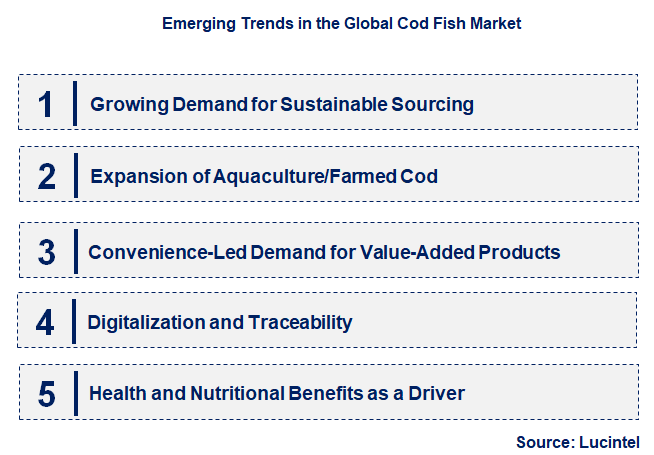 Emerging Trends in the Global Cod Fish Market

1 Growing Demand for Sustainable Sourcing

2 Expansion of Aquaculture/Farmed Cod

3 Convenience-Led Demand for Value-Added Products

4 Digitalization and Traceability

5 Health and Nutritional Benefits as a Driver

Source: Lucintel